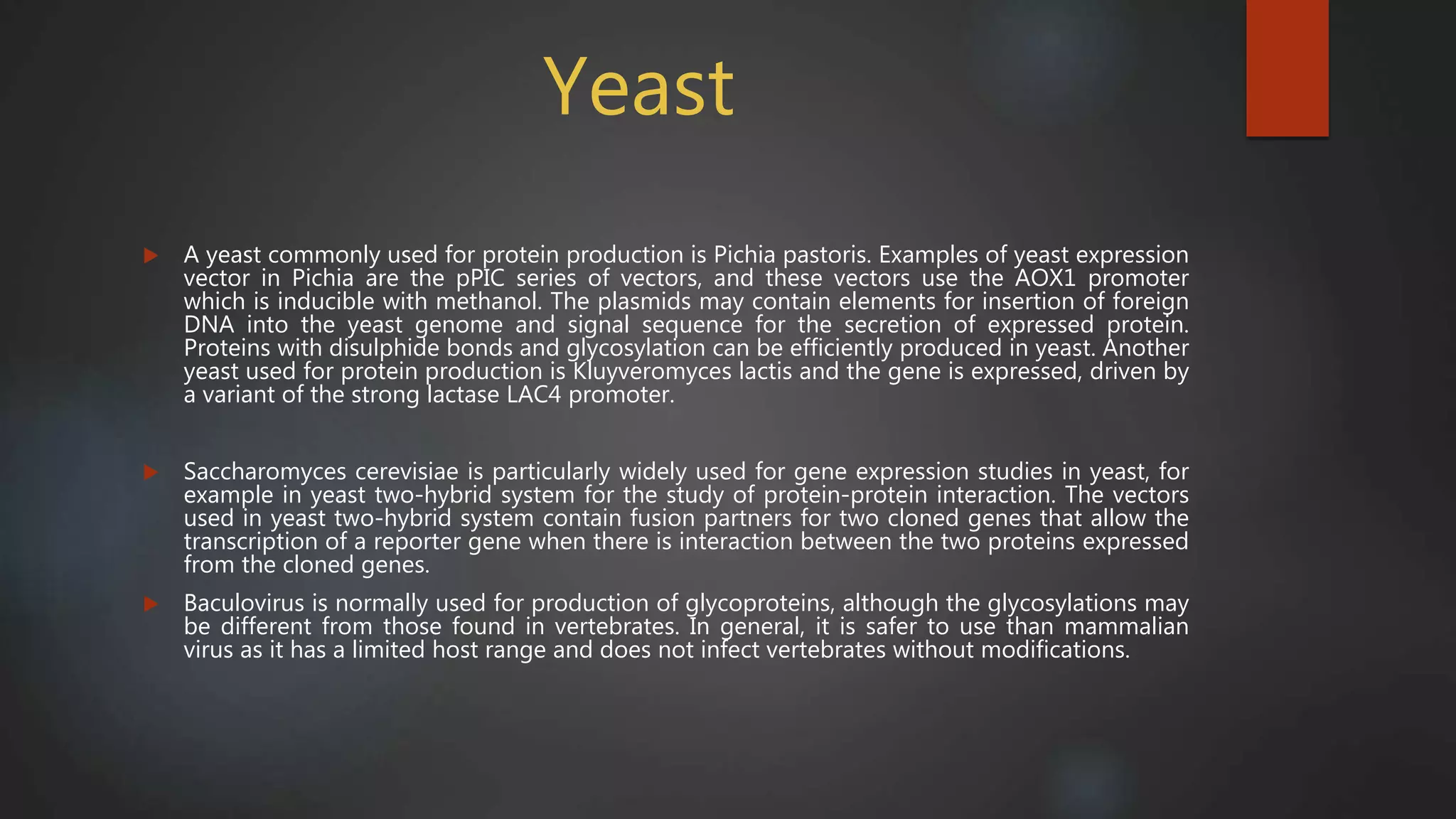 Yeast

A yeast commonly used for protein production is Pichia pastoris. Examples of yeast expression vector in Pichia are the pPIC series of vectors, and these vectors use the AOX1 promoter which is inducible with methanol. The plasmids may contain elements for insertion of foreign DNA into the yeast genome and signal sequence for the secretion of expressed protein. Proteins with disulphide bonds and glycosylation can be efficiently produced in yeast. Another yeast used for protein production is Kluyveromyces lactis and the gene is expressed, driven by a variant of the strong lactase LAC4 promoter.

Saccharomyces cerevisiae is particularly widely used for gene expression studies in yeast, for example in yeast two-hybrid system for the study of protein-protein interaction. The vectors used in yeast two-hybrid system contain fusion partners for two cloned genes that allow the transcription of a reporter gene when there is interaction between the two proteins expressed from the cloned genes.

Baculovirus is normally used for production of glycoproteins, although the glycosylations may be different from those found in vertebrates. In general, it is safer to use than mammalian virus as it has a limited host range and does not infect vertebrates without modifications.